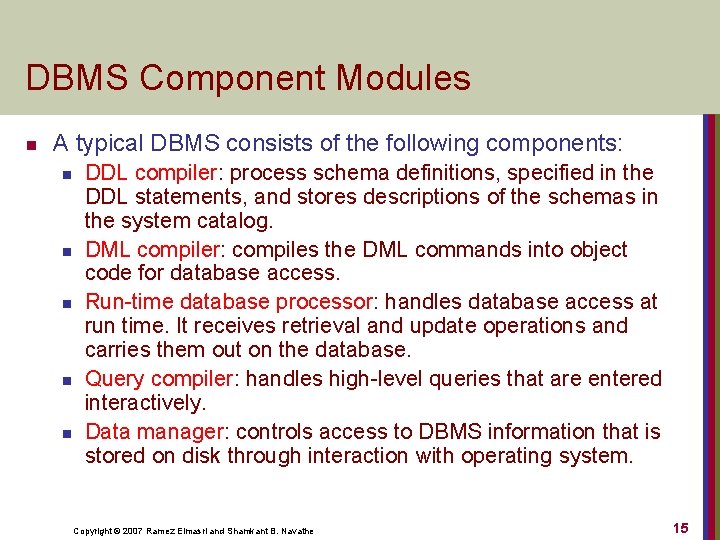 DBMS Component Modules

- A typical DBMS consists of the following components:
  - DDL compiler: process schema definitions, specified in the DDL statements, and stores descriptions of the schemas in the system catalog.
  - DML compiler: compiles the DML commands into object code for database access.
  - Run-time database processor: handles database access at run time. It receives retrieval and update operations and carries them out on the database.
  - Query compiler: handles high-level queries that are entered interactively.
  - Data manager: controls access to DBMS information that is stored on disk through interaction with operating system.

Copyright © 2007 Ramez Elmasri and Shamkant B. Navathe

15